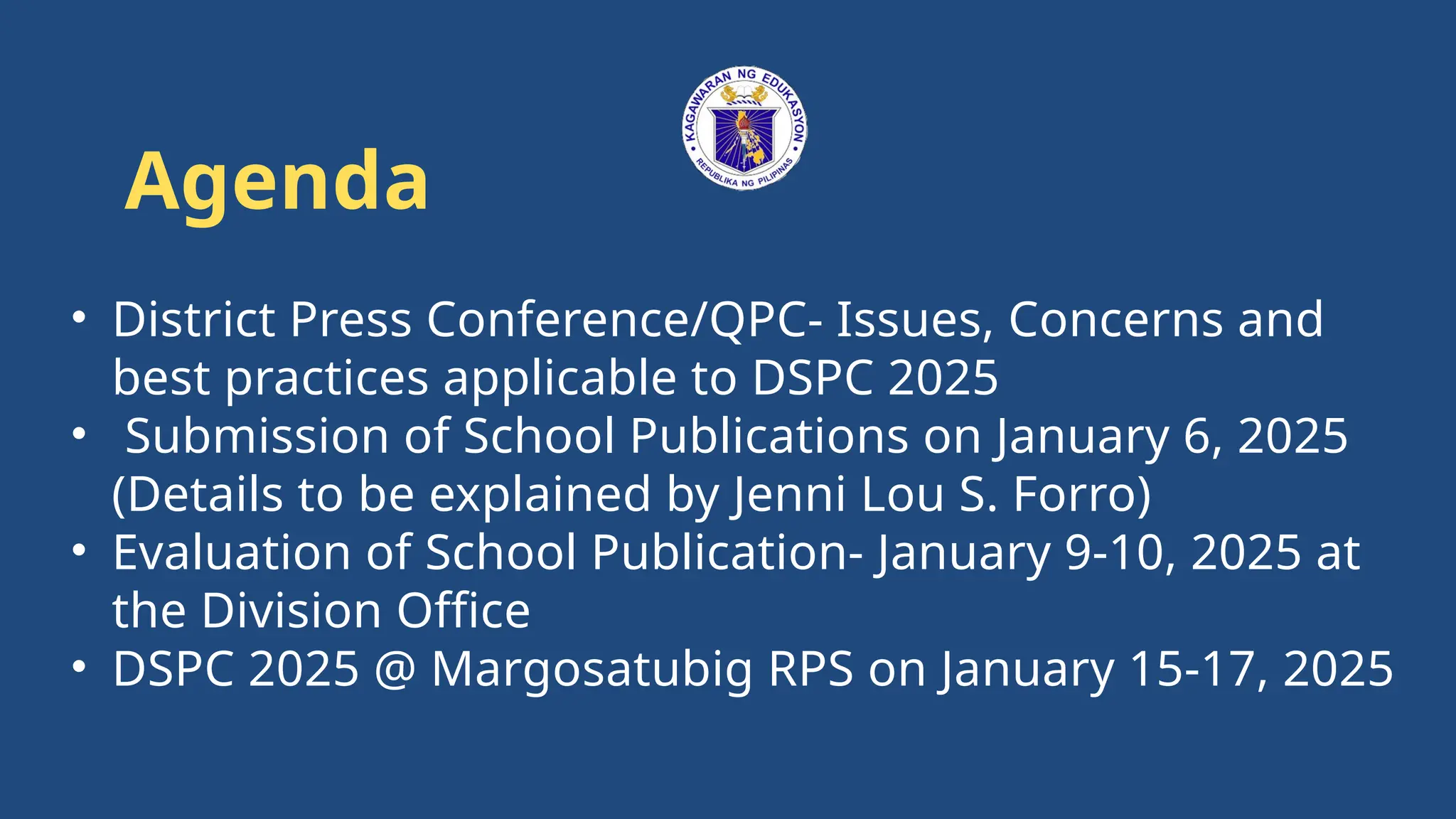 KAGAWARAN NG EDUKASYON
REPUBLIKA NG PILIPINAS

Agenda

• District Press Conference/QPC- Issues, Concerns and best practices applicable to DSPC 2025
• Submission of School Publications on January 6, 2025 (Details to be explained by Jenni Lou S. Forro)
• Evaluation of School Publication- January 9-10, 2025 at the Division Office
• DSPC 2025 @ Margosatubig RPS on January 15-17, 2025